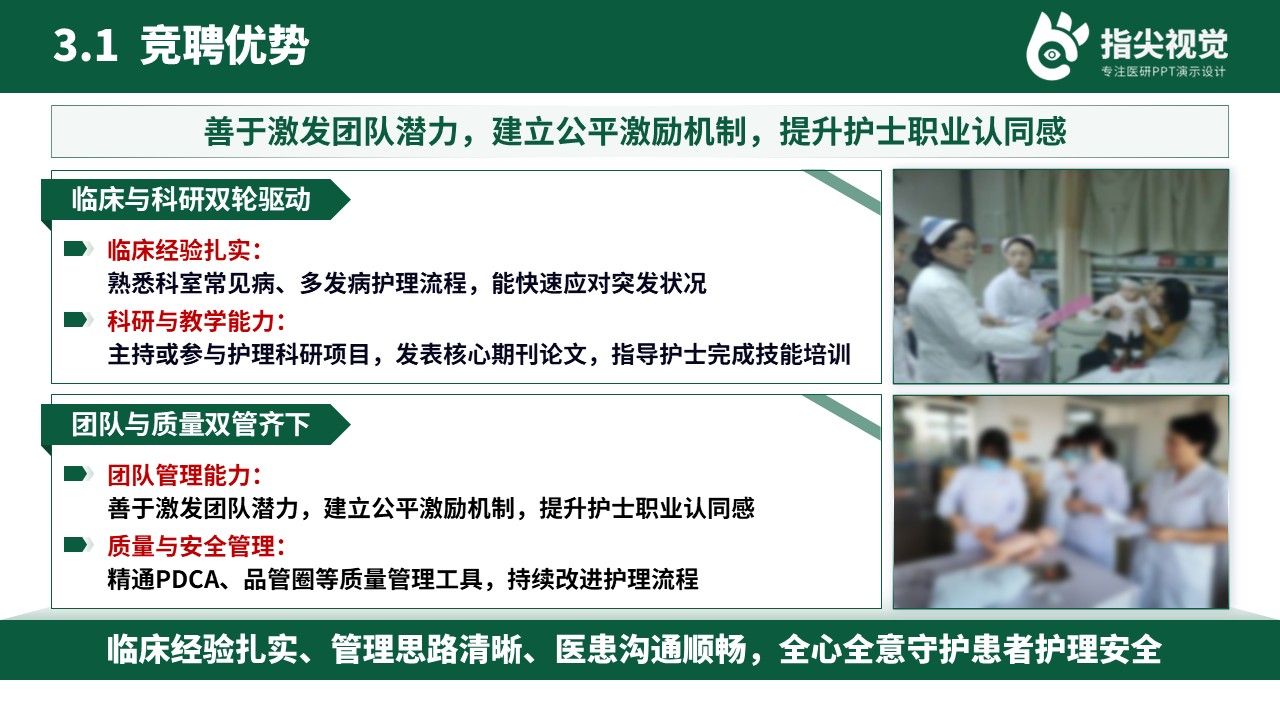 3.1 竞聘优势

指尖视觉
专注医研PPT演示设计

善于激发团队潜力，建立公平激励机制，提升护士职业认同感

临床与科研双轮驱动

临床经验扎实：
熟悉科室常见病、多发病护理流程，能快速应对突发状况

科研与教学能力：
主持或参与护理科研项目，发表核心期刊论文，指导护士完成技能培训

团队与质量双管齐下

团队管理能力：
善于激发团队潜力，建立公平激励机制，提升护士职业认同感

质量与安全管理：
精通PDCA、品管圈等质量管理工具，持续改进护理流程

临床经验扎实、管理思路清晰、医患沟通顺畅，全心全意守护患者护理安全